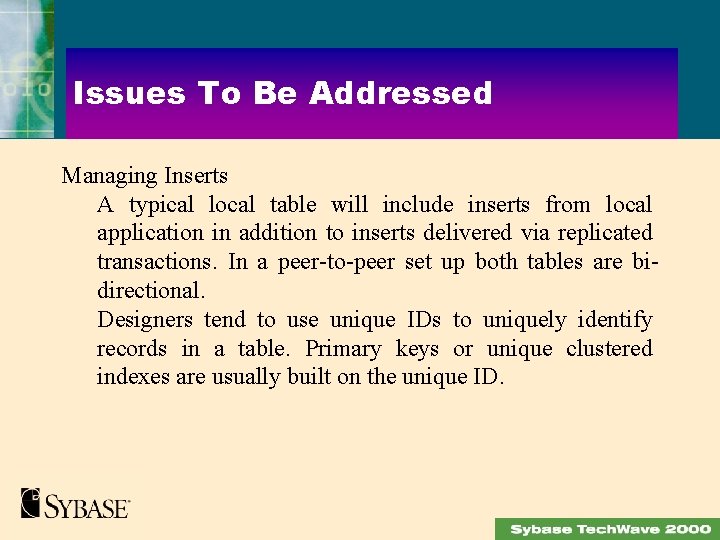 Issues To Be Addressed

Managing Inserts

A typical local table will include inserts from local application in addition to inserts delivered via replicated transactions. In a peer-to-peer set up both tables are bi-directional.

Designers tend to use unique IDs to uniquely identify records in a table. Primary keys or unique clustered indexes are usually built on the unique ID.

SYBASE

Sybase TechWave 2000